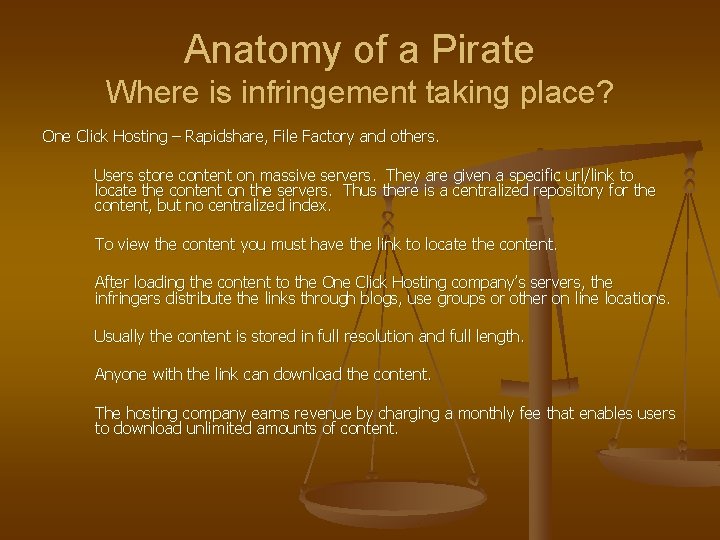 Anatomy of a Pirate
Where is infringement taking place?

One Click Hosting – Rapidshare, File Factory and others.

Users store content on massive servers. They are given a specific url/link to locate the content on the servers. Thus there is a centralized repository for the content, but no centralized index.

To view the content you must have the link to locate the content.

After loading the content to the One Click Hosting company's servers, the infringers distribute the links through blogs, use groups or other on line locations.

Usually the content is stored in full resolution and full length.

Anyone with the link can download the content.

The hosting company earns revenue by charging a monthly fee that enables users to download unlimited amounts of content.